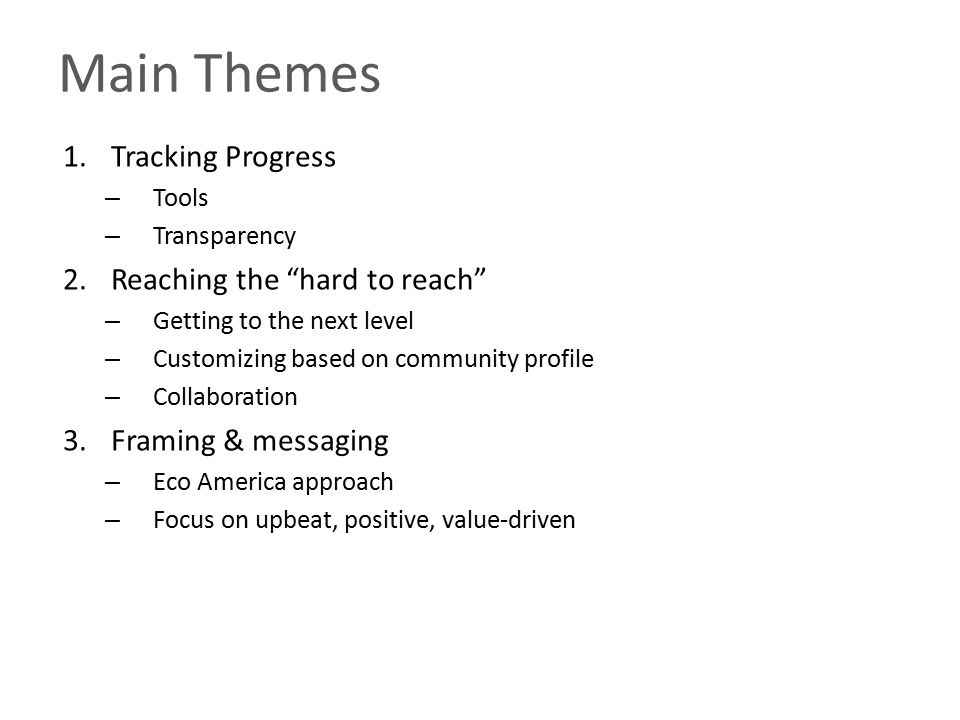 Main Themes

1. Tracking Progress
– Tools
– Transparency

2. Reaching the “hard to reach”
– Getting to the next level
– Customizing based on community profile
– Collaboration

3. Framing & messaging
– Eco America approach
– Focus on upbeat, positive, value-driven